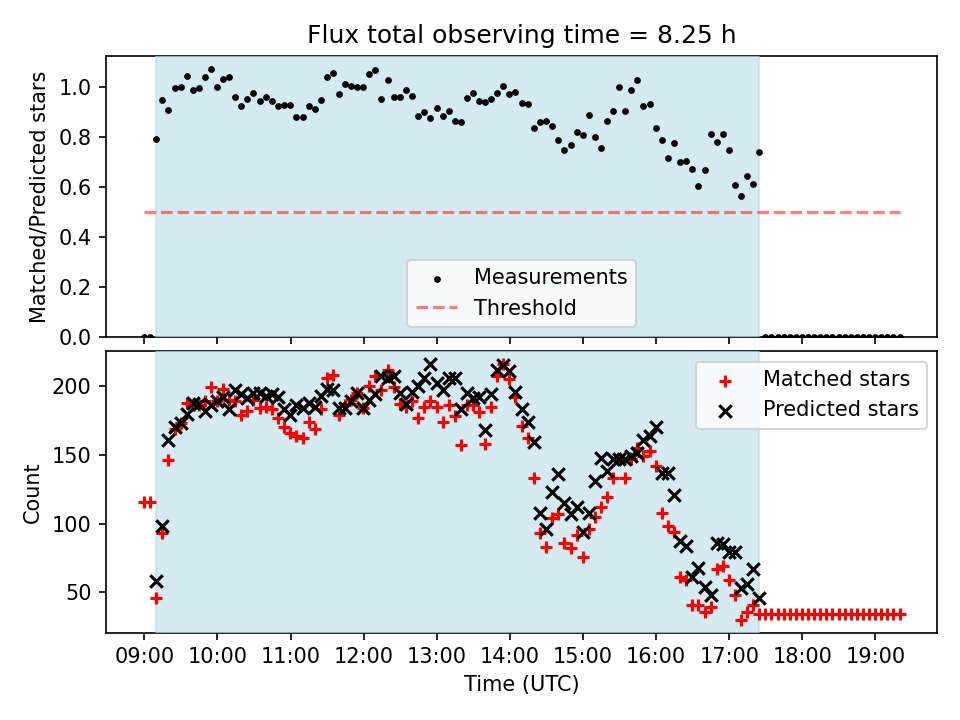 Flux total observing time = 8.25 h

Matched/Predicted stars

1.0
0.8
0.6
0.4
0.2
0.0

Measurements
Threshold

Count

200
150
100
50

Matched stars
Predicted stars

09:00 10:00 11:00 12:00 13:00 14:00 15:00 16:00 17:00 18:00 19:00

Time (UTC)